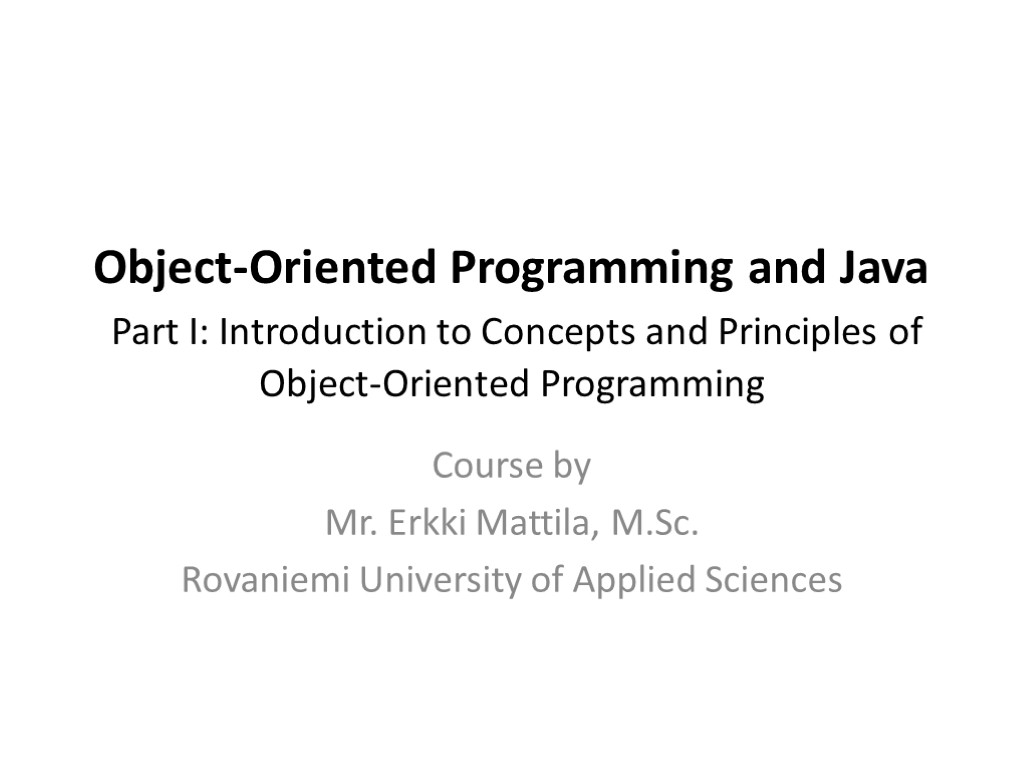 Object-Oriented Programming and Java

Part I: Introduction to Concepts and Principles of Object-Oriented Programming

Course by
Mr. Erkki Mattila, M.Sc.
Rovaniemi University of Applied Sciences